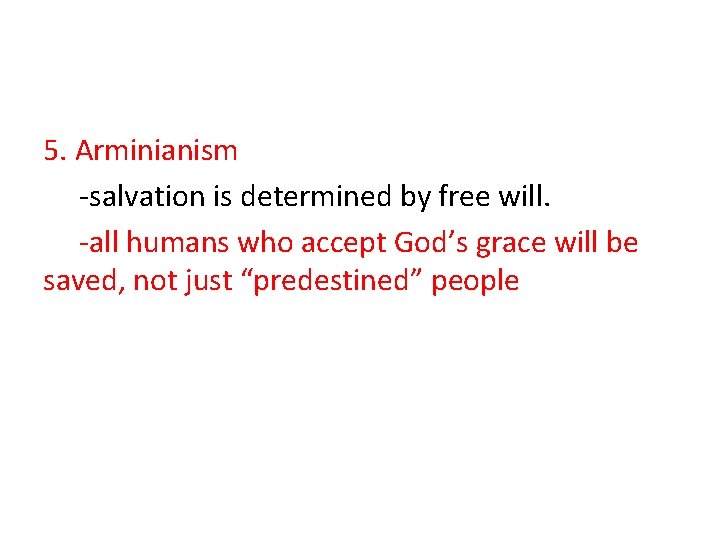 5. Arminianism

-salvation is determined by free will.

-all humans who accept God’s grace will be saved, not just “predestined” people